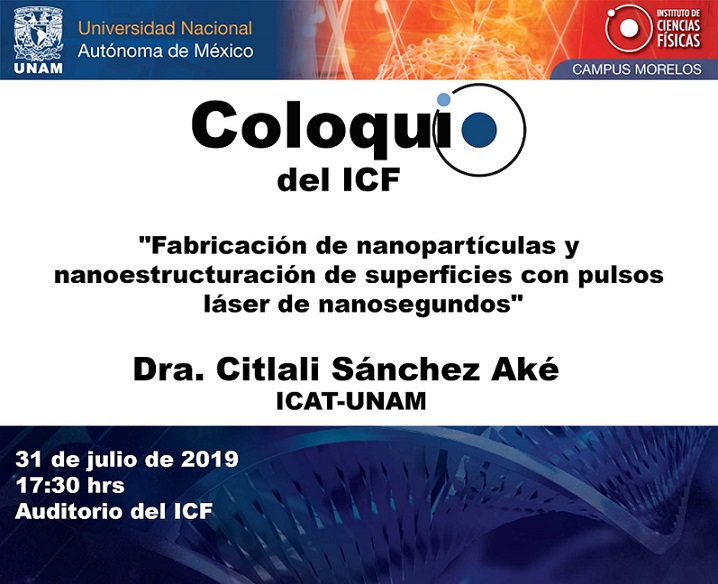 UNAM
Universidad Nacional
Autónoma de México

INSTITUTO DE CIENCIAS FÍSICAS
CAMPUS MORELOS

Coloquio
del ICF

"Fabricación de nanopartículas y nanoestructuración de superficies con pulsos láser de nanosegundos"

Dra. Citlali Sánchez Aké
ICAT-UNAM

31 de julio de 2019
17:30 hrs
Auditorio del ICF